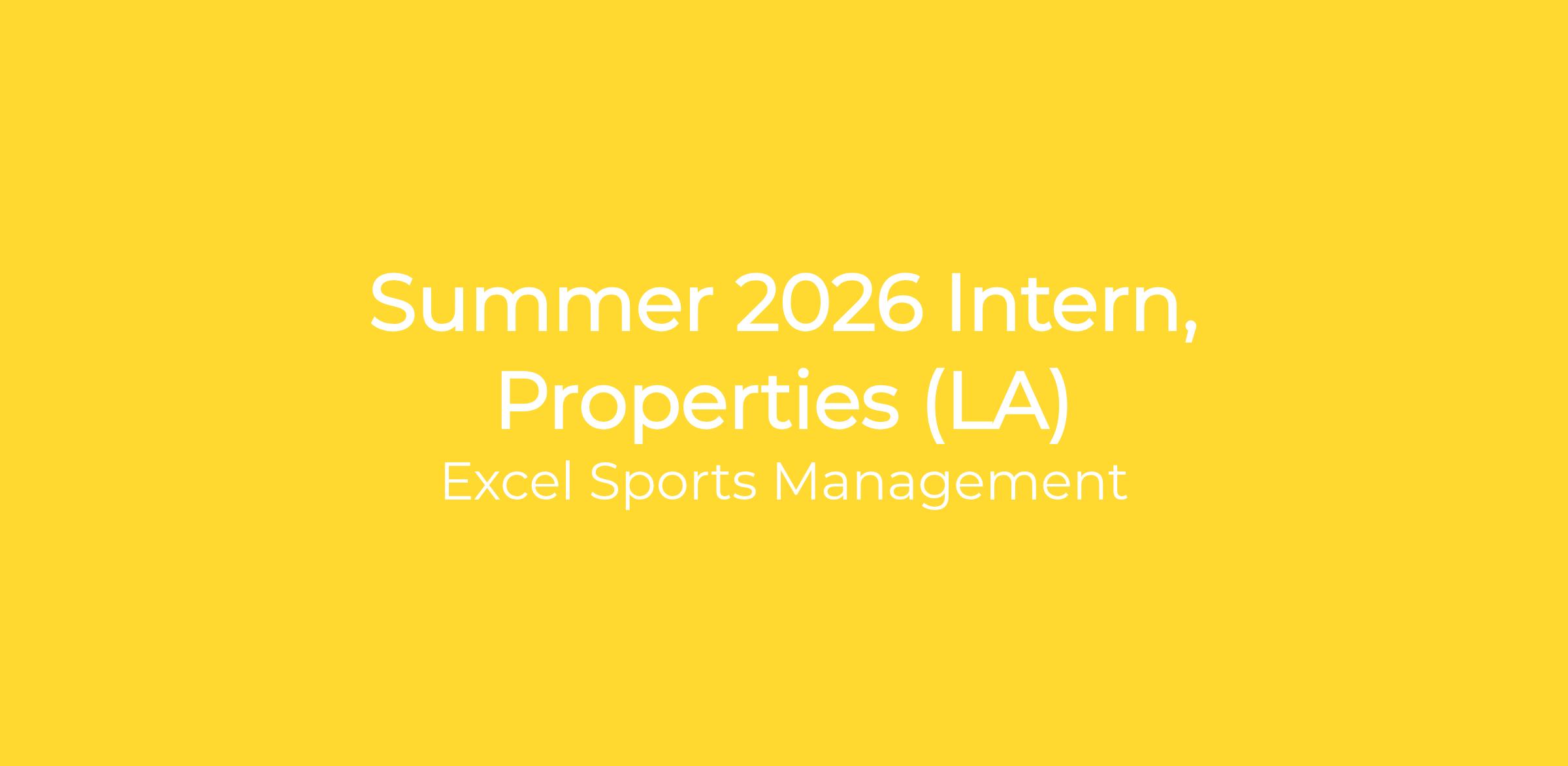 Summer 2026 Intern, Properties (LA)
Excel Sports Management